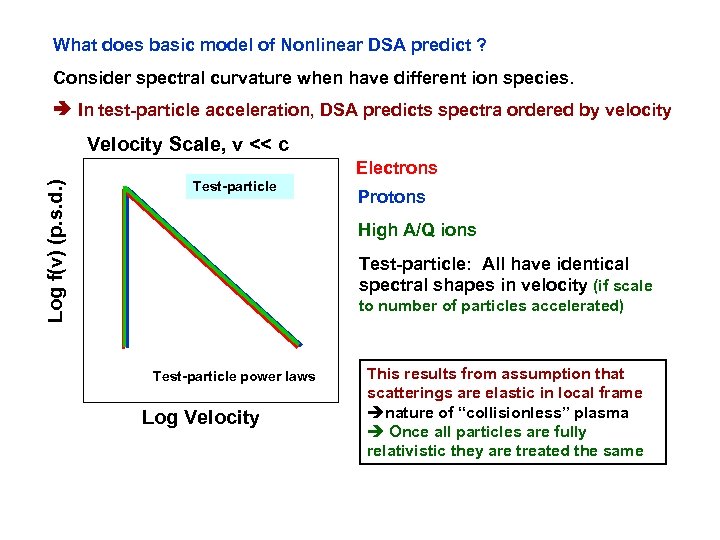 What does basic model of Nonlinear DSA predict ?

Consider spectral curvature when have different ion species.

➔ In test-particle acceleration, DSA predicts spectra ordered by velocity

Velocity Scale, v << c

Log f(v) (p.s.d.)

Test-particle

Test-particle power laws

Log Velocity

Electrons

Protons

High A/Q ions

Test-particle: All have identical spectral shapes in velocity (if scale to number of particles accelerated)

This results from assumption that scatterings are elastic in local frame
➔nature of "collisionless" plasma
➔ Once all particles are fully relativistic they are treated the same